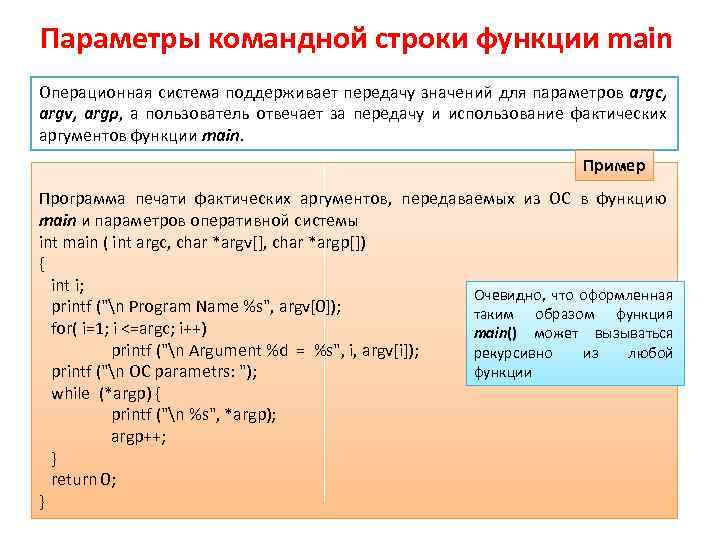 Параметры командной строки функции main

Операционная система поддерживает передачу значений для параметров argc, argv, argp, а пользователь отвечает за передачу и использование фактических аргументов функции main.

Пример

Программа печати фактических аргументов, передаваемых из ОС в функцию main и параметров оперативной системы
int main ( int argc, char *argv[], char *argp[])
{
int i;
printf ("\n Program Name %s", argv[0]);
for( i=1; i <=argc; i++)
printf ("\n Argument %d = %s", i, argv[i]);
printf ("\n OC parametrs: ");
while (*argp) {
printf ("\n %s", *argp);
argp++;
}
return 0;
}

Очевидно, что оформленная таким образом функция main() может вызываться рекурсивно из любой функции